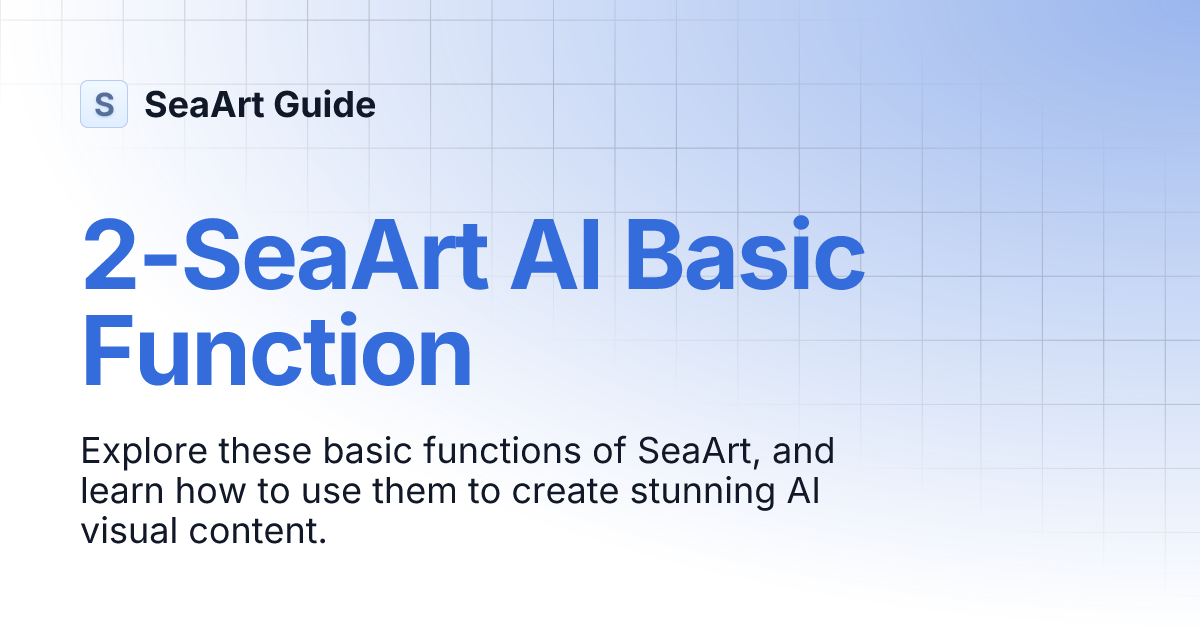 S SeaArt Guide

2-SeaArt AI Basic Function

Explore these basic functions of SeaArt, and learn how to use them to create stunning AI visual content.